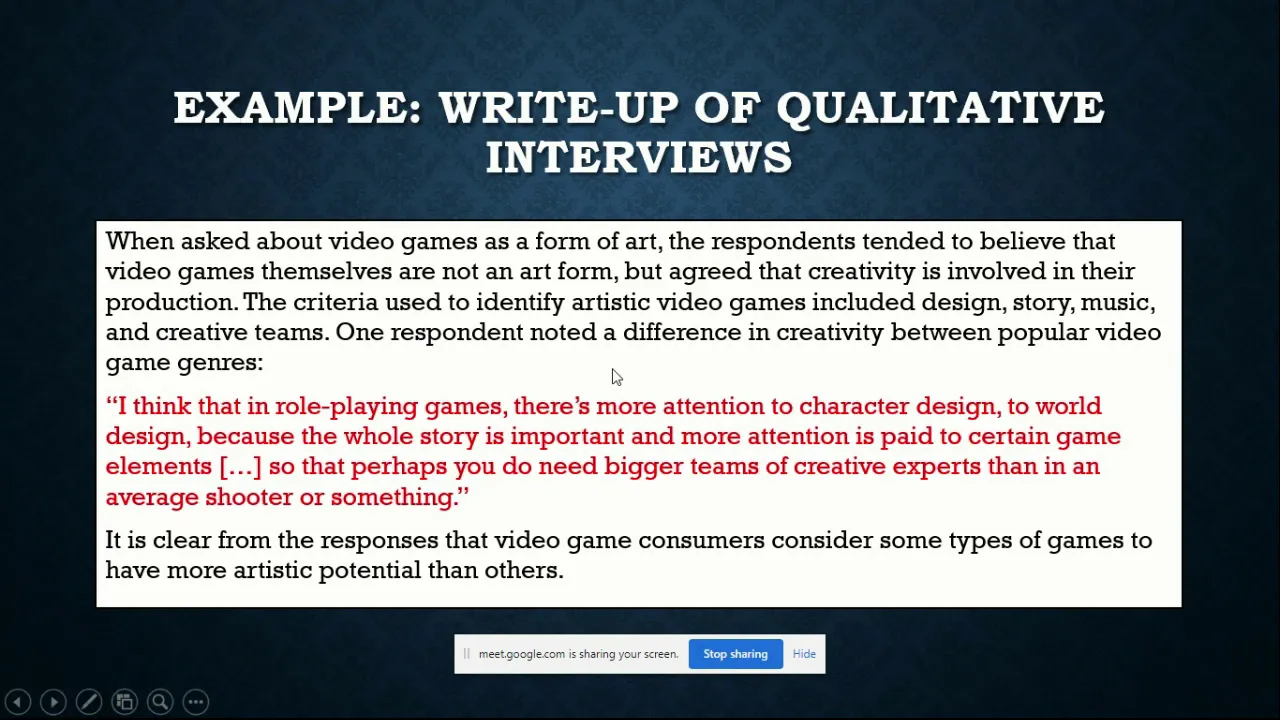 EXAMPLE: WRITE-UP OF QUALITATIVE INTERVIEWS

When asked about video games as a form of art, the respondents tended to believe that video games themselves are not an art form, but agreed that creativity is involved in their production. The criteria used to identify artistic video games included design, story, music, and creative teams. One respondent noted a difference in creativity between popular video game genres:

“I think that in role-playing games, there’s more attention to character design, to world design, because the whole story is important and more attention is paid to certain game elements […] so that perhaps you do need bigger teams of creative experts than in an average shooter or something.”

It is clear from the responses that video game consumers consider some types of games to have more artistic potential than others.

meet.google.com is sharing your screen. Stop sharing Hide